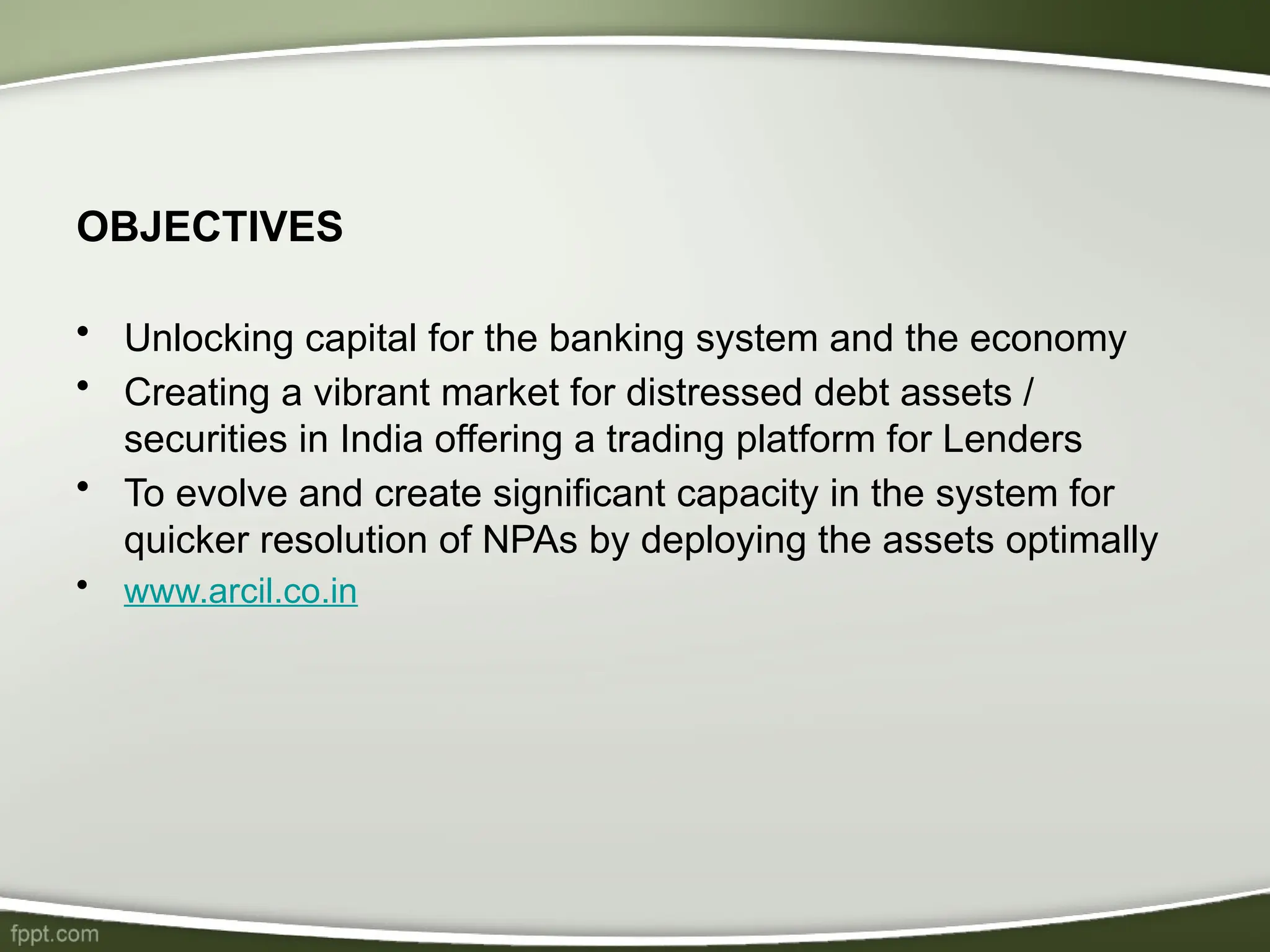 OBJECTIVES

• Unlocking capital for the banking system and the economy
• Creating a vibrant market for distressed debt assets / securities in India offering a trading platform for Lenders
• To evolve and create significant capacity in the system for quicker resolution of NPAs by deploying the assets optimally
• www.arcil.co.in

fppt.com